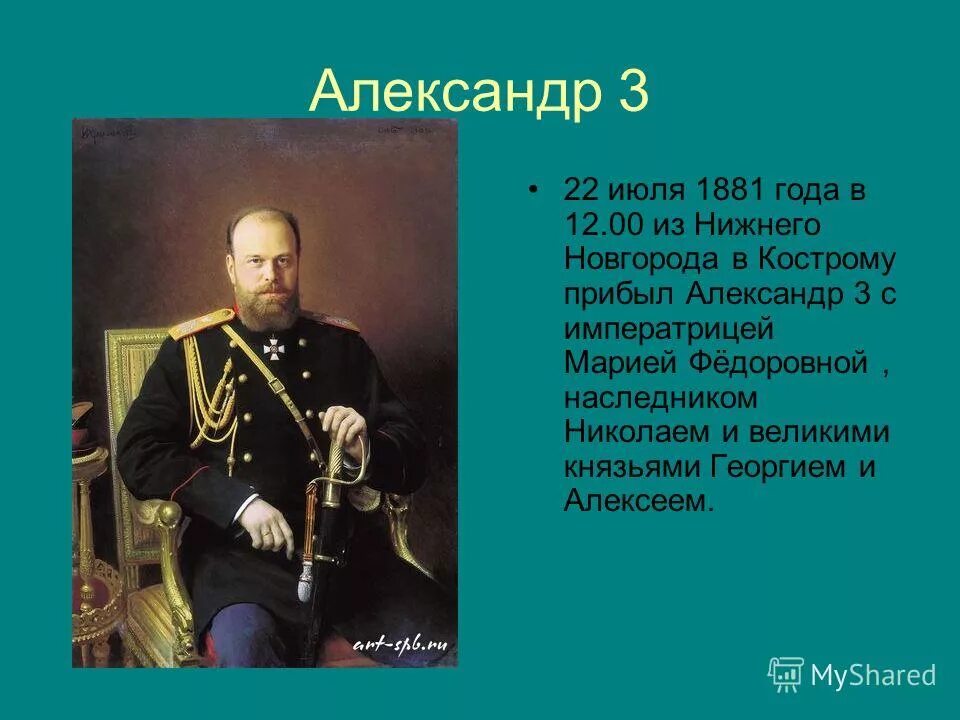 Александр 3

• 22 июля 1881 года в 12.00 из Нижнего Новгорода в Кострому прибыл Александр 3 с императрицей Марией Фёдоровной , наследником Николаем и великими князьями Георгием и Алексеем.

art-spb.ru

MyShared